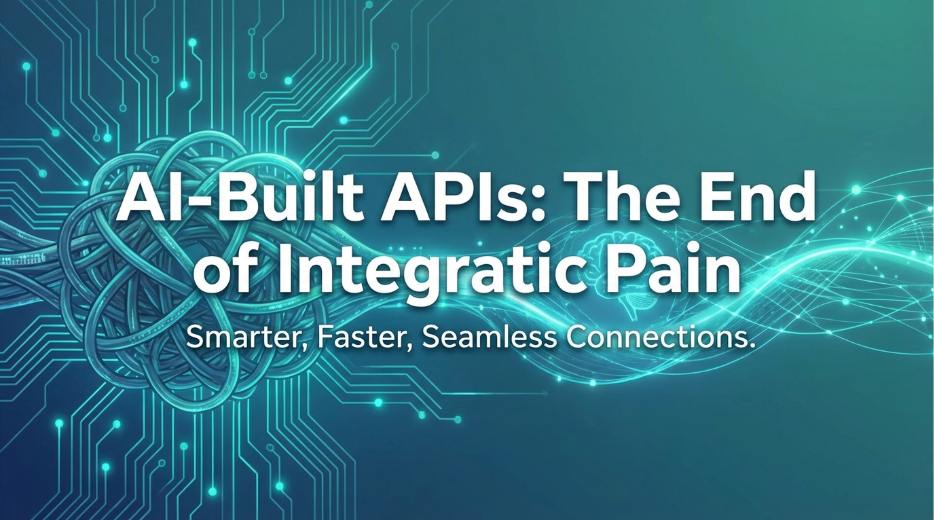 AI-Built APIs: The End of Integratic Pain

Smarter, Faster, Seamless Connections.